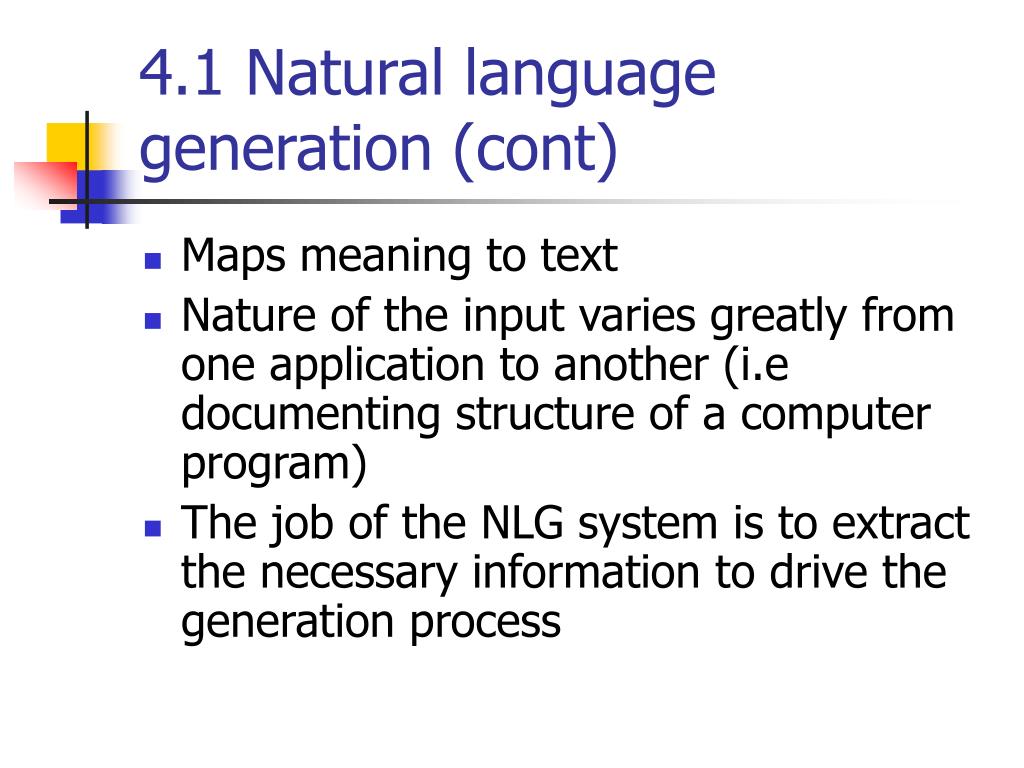 4.1 Natural language generation (cont)

- Maps meaning to text
- Nature of the input varies greatly from one application to another (i.e documenting structure of a computer program)
- The job of the NLG system is to extract the necessary information to drive the generation process